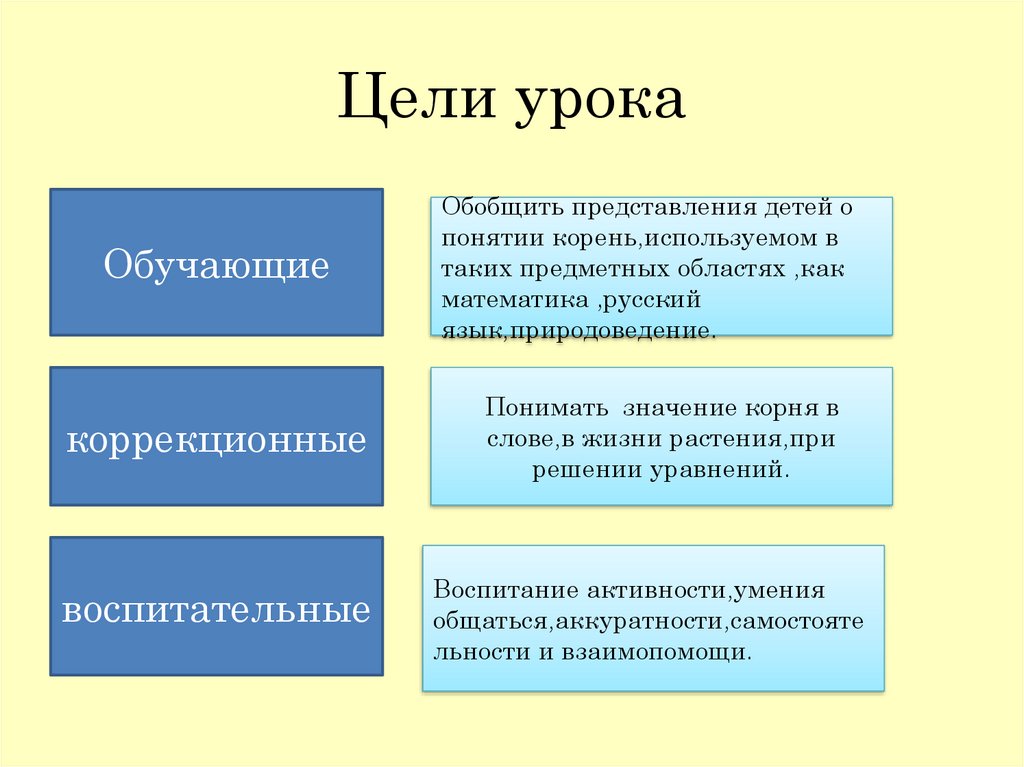 Цели урока

Обучающие

Обобщить представления детей о понятии корень,используемом в таких предметных областях ,как математика ,русский язык,природоведение.

коррекционные

Понимать значение корня в слове,в жизни растения,при решении уравнений.

воспитательные

Воспитание активности,умения общаться,аккуратности,самостоятельности и взаимопомощи.